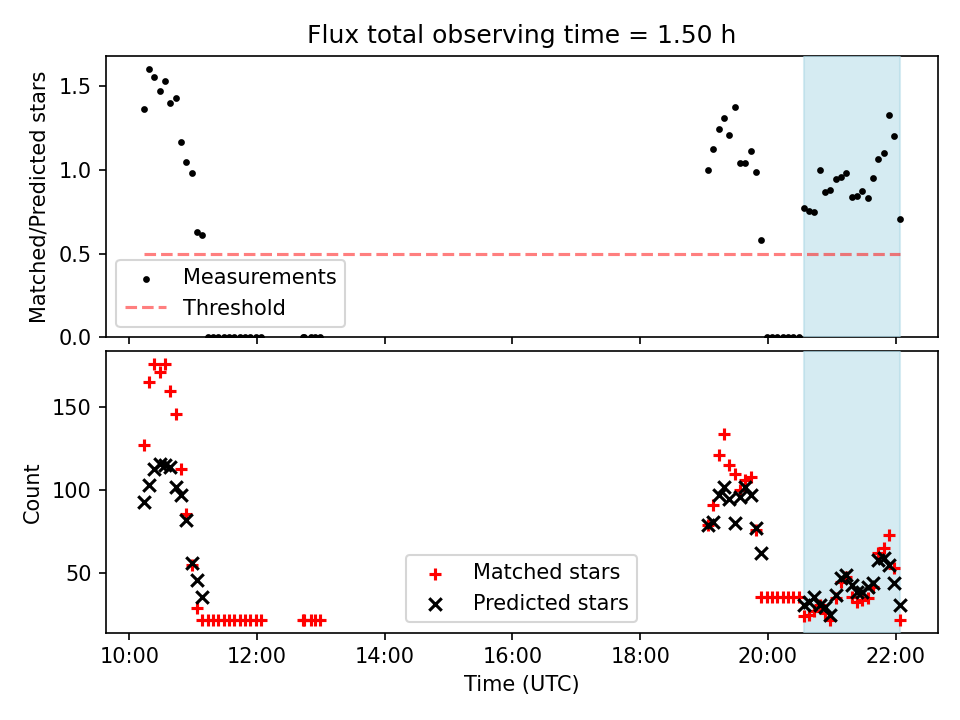 Flux total observing time = 1.50 h

Matched/Predicted stars

1.5
1.0
0.5
0.0

Measurements
Threshold

Count

150
100
50

Matched stars
Predicted stars

10:00
12:00
14:00
16:00
18:00
20:00
22:00

Time (UTC)